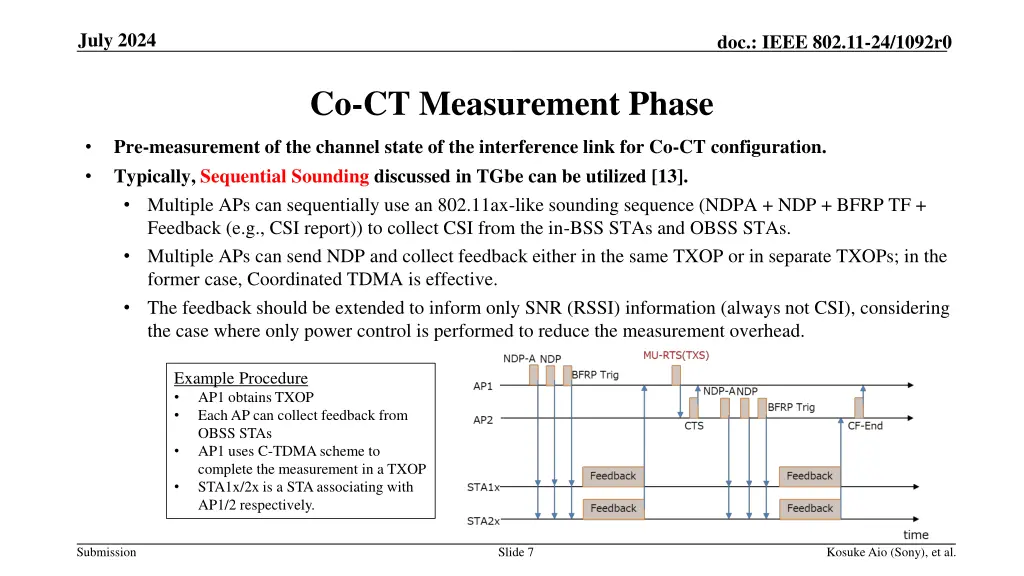 July 2024

doc.: IEEE 802.11-24/1092r0

Co-CT Measurement Phase

• Pre-measurement of the channel state of the interference link for Co-CT configuration.
• Typically, Sequential Sounding discussed in TGbe can be utilized [13].
  • Multiple APs can sequentially use an 802.11ax-like sounding sequence (NDPA + NDP + BFRP TF + Feedback (e.g., CSI report)) to collect CSI from the in-BSS STAs and OBSS STAs.
  • Multiple APs can send NDP and collect feedback either in the same TXOP or in separate TXOPs; in the former case, Coordinated TDMA is effective.
  • The feedback should be extended to inform only SNR (RSSI) information (always not CSI), considering the case where only power control is performed to reduce the measurement overhead.

Example Procedure
• AP1 obtains TXOP
• Each AP can collect feedback from OBSS STAs
• AP1 uses C-TDMA scheme to complete the measurement in a TXOP
• STA1x/2x is a STA associating with AP1/2 respectively.

NDP-A NDP
BFRP Trig
MU-RTS(TXS)
AP1
NDP-ANDP
BFRP Trig
AP2
CTS
CF-End
Feedback
Feedback
STA1x
Feedback
Feedback
STA2x
time

Submission

Slide 7

Kosuke Aio (Sony), et al.